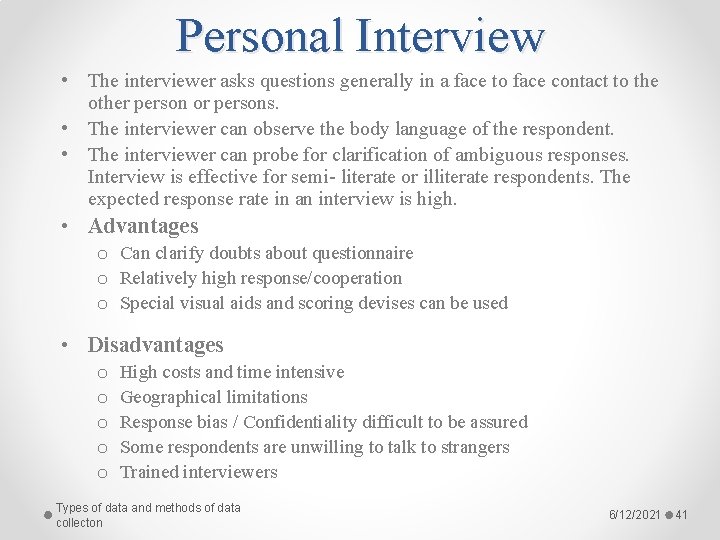 Personal Interview

• The interviewer asks questions generally in a face to face contact to the other person or persons.
• The interviewer can observe the body language of the respondent.
• The interviewer can probe for clarification of ambiguous responses. Interview is effective for semi- literate or illiterate respondents. The expected response rate in an interview is high.
• Advantages
o Can clarify doubts about questionnaire
o Relatively high response/cooperation
o Special visual aids and scoring devises can be used

• Disadvantages
o High costs and time intensive
o Geographical limitations
o Response bias / Confidentiality difficult to be assured
o Some respondents are unwilling to talk to strangers
o Trained interviewers

Types of data and methods of data collecton

6/12/2021 41